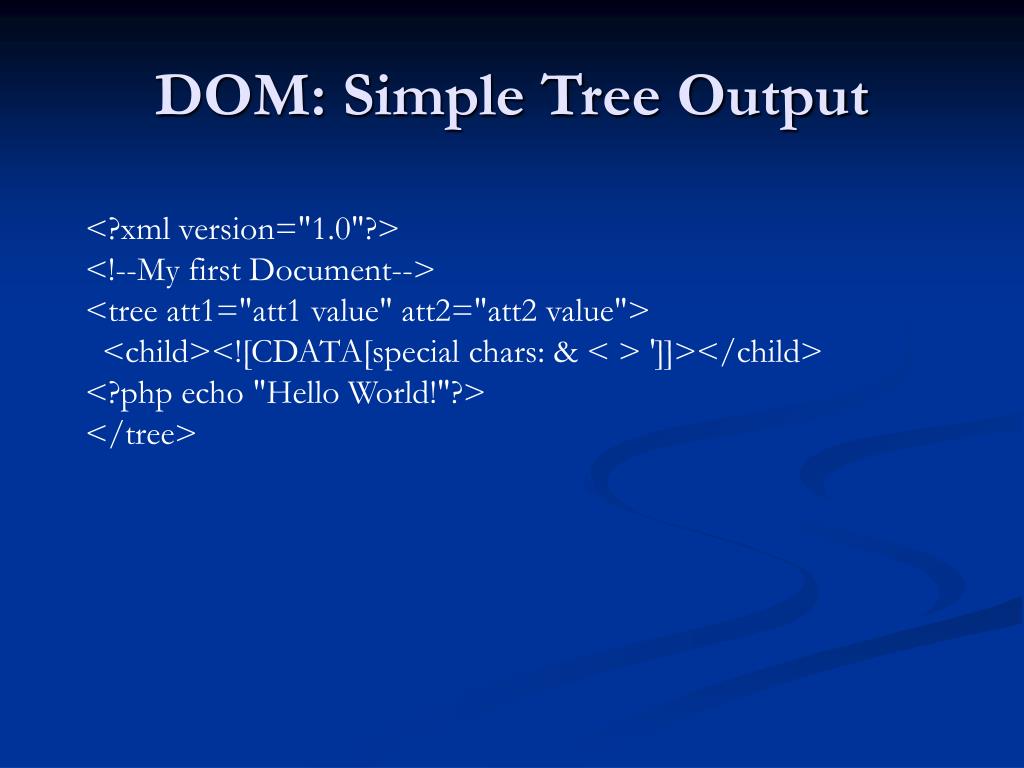 DOM: Simple Tree Output

<?xml version="1.0"?>
<!--My first Document-->
<tree att1="att1 value" att2="att2 value">
<child><![CDATA[special chars: & < > ']]></child>
<?php echo "Hello World!"?>
</tree>